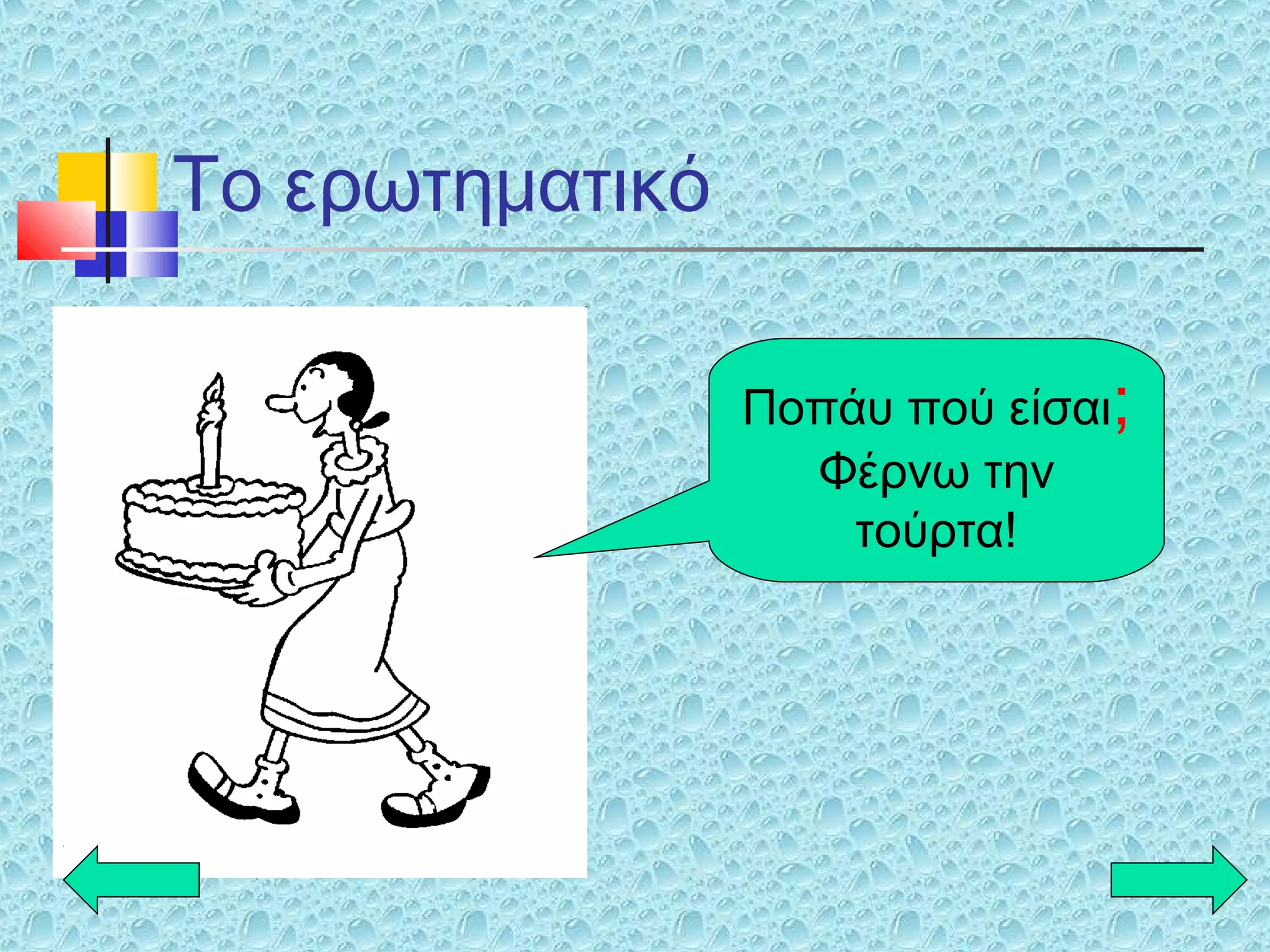 Το ερωτηματικό

Ποπάυ πού είσαι;
Φέρνω την τούρτα!